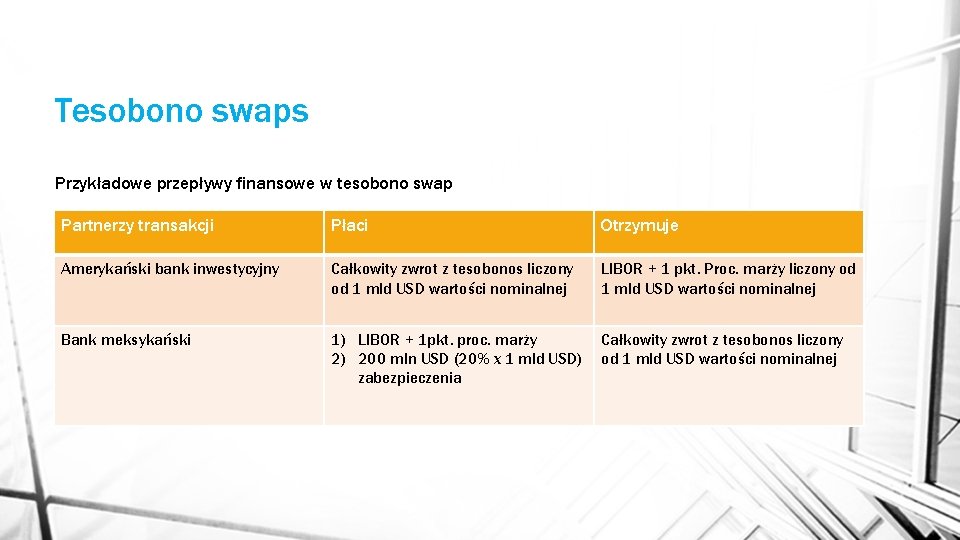 Tesobono swaps

Przykładowe przepływy finansowe w tesobono swap

| Partnerzy transakcji | Płaci | Otrzymuje |
|---|---|---|
| Amerykański bank inwestycyjny | Całkowity zwrot z tesobonos liczony od 1 mld USD wartości nominalnej | LIBOR + 1 pkt. Proc. marży liczony od 1 mld USD wartości nominalnej |
| Bank meksykański | 1) LIBOR + 1pkt. proc. marży 2) 200 mln USD (20% x 1 mld USD) zabezpieczenia | Całkowity zwrot z tesobonos liczony od 1 mld USD wartości nominalnej |